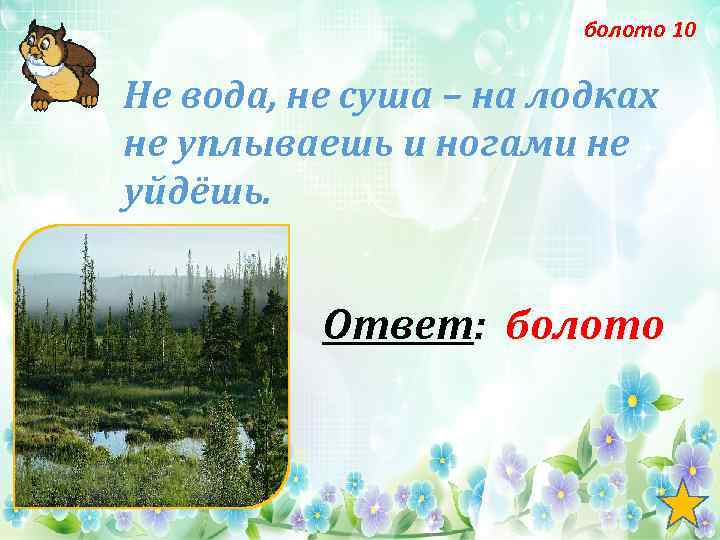 болото 10

Не вода, не суша – на лодках не уплываешь и ногами не уйдёшь.

Ответ: болото